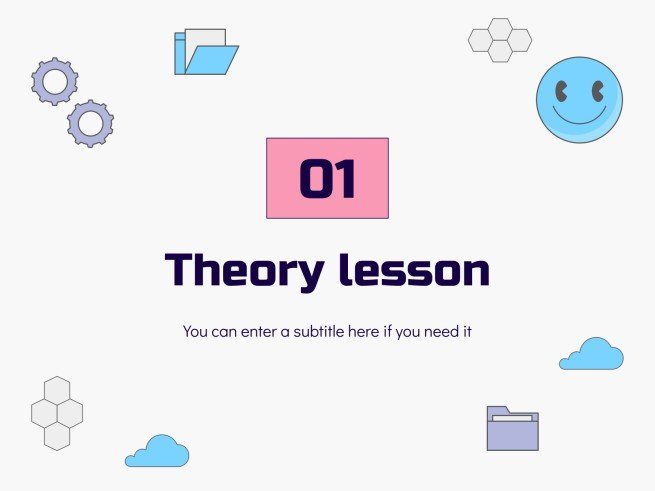 01

Theory lesson

You can enter a subtitle here if you need it